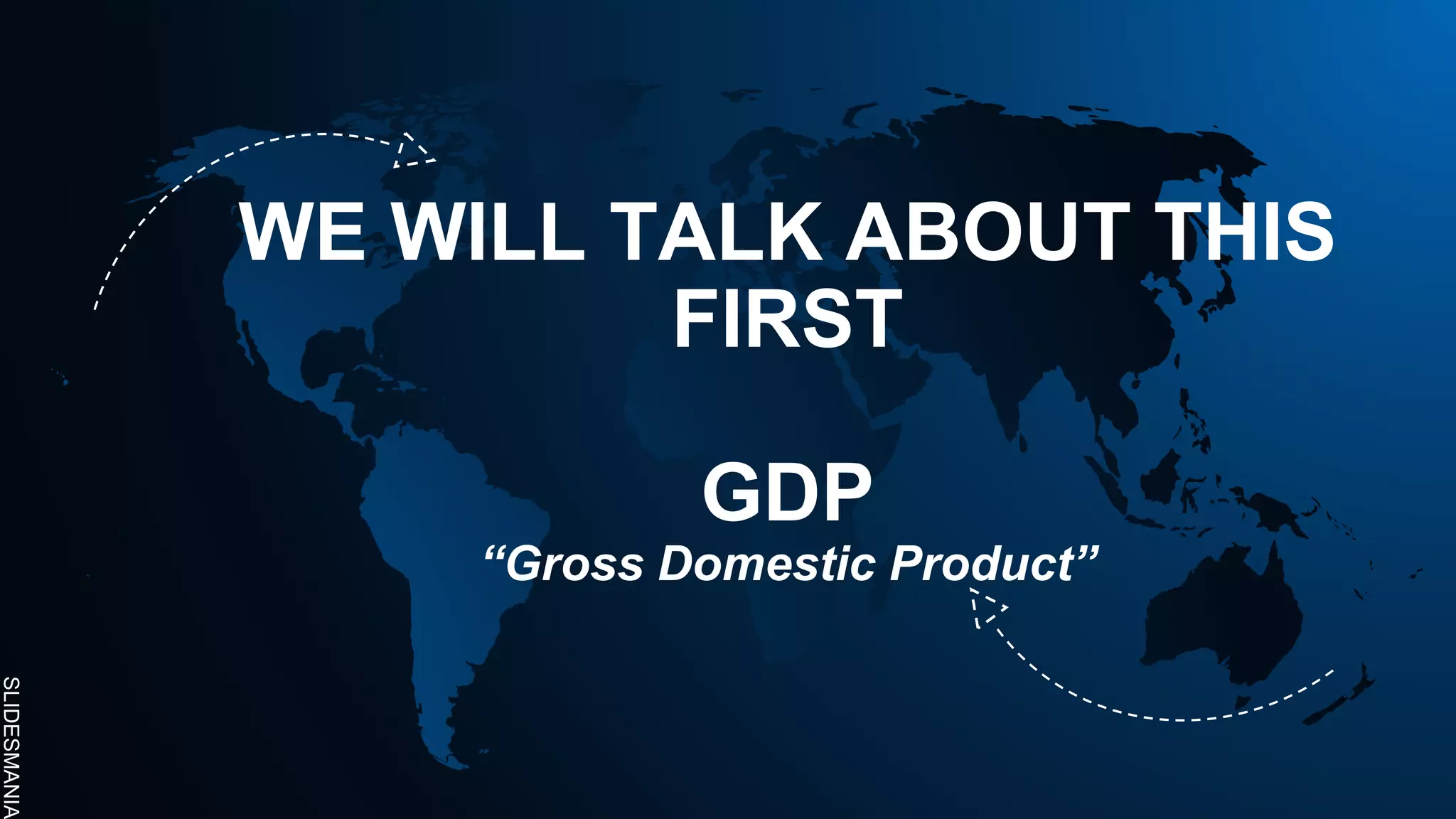 WE WILL TALK ABOUT THIS FIRST

GDP

“Gross Domestic Product”

SLIDESMANIA